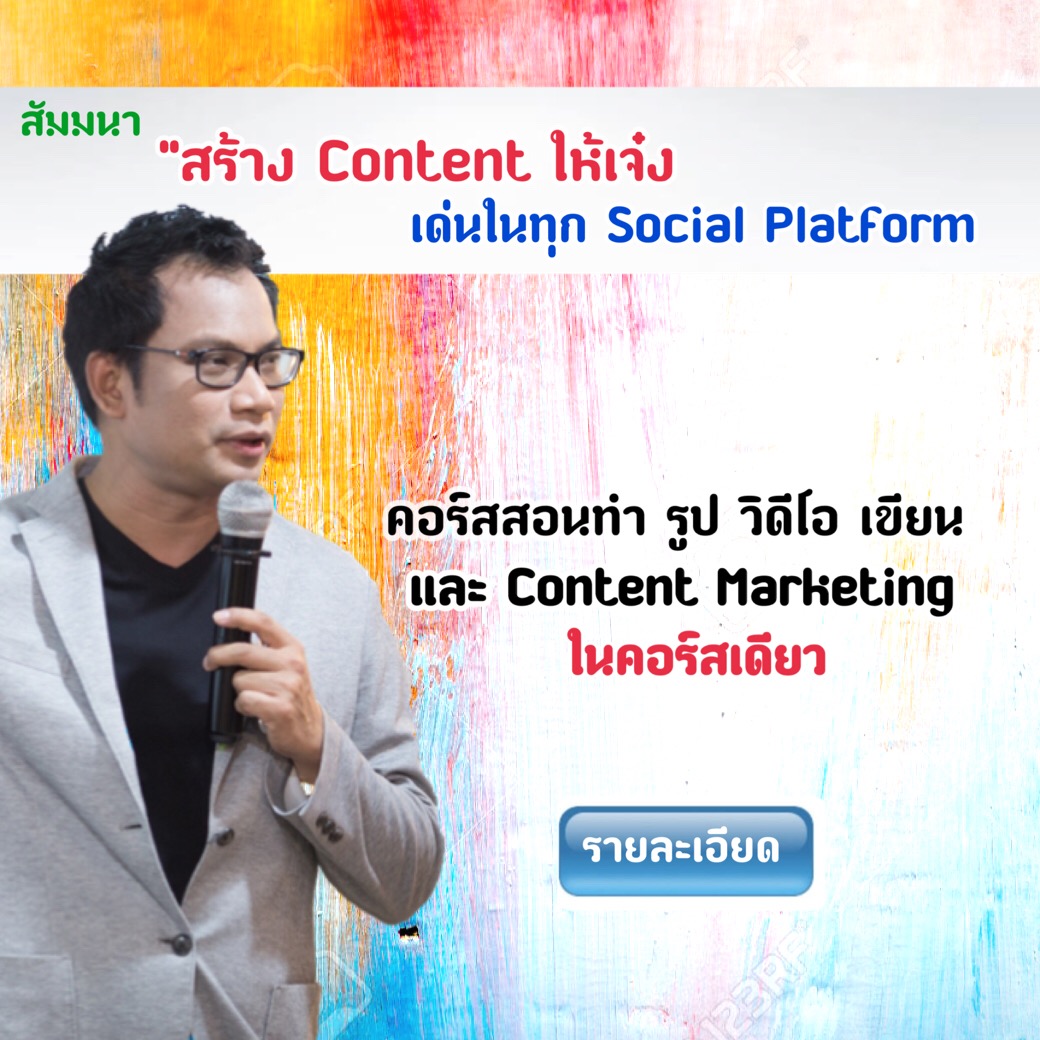 สัมมนา "สร้าง Content ให้เจ๋ง
เด่นในทุก Social Platform

คอร์สสอนทำ รูป วิดีโอ เขียน
และ Content Marketing
ในคอร์สเดียว

รายละเอียด

123RF